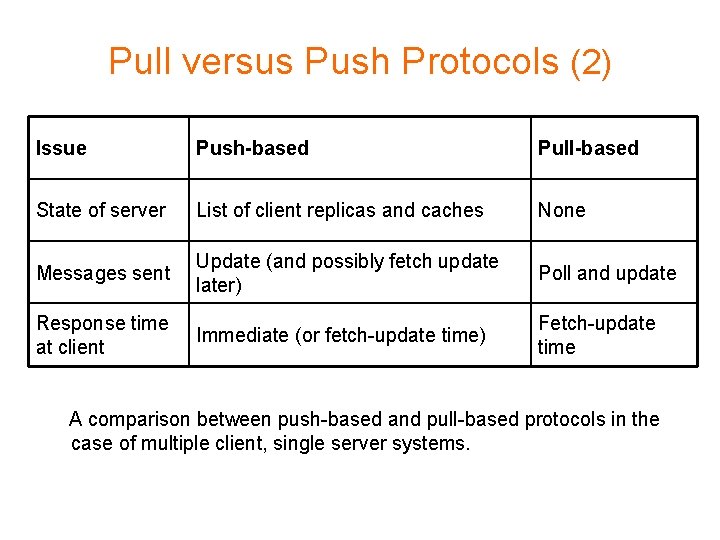 Pull versus Push Protocols (2)

| Issue | Push-based | Pull-based |
|---|---|---|
| State of server | List of client replicas and caches | None |
| Messages sent | Update (and possibly fetch update later) | Poll and update |
| Response time at client | Immediate (or fetch-update time) | Fetch-update time |

A comparison between push-based and pull-based protocols in the case of multiple client, single server systems.